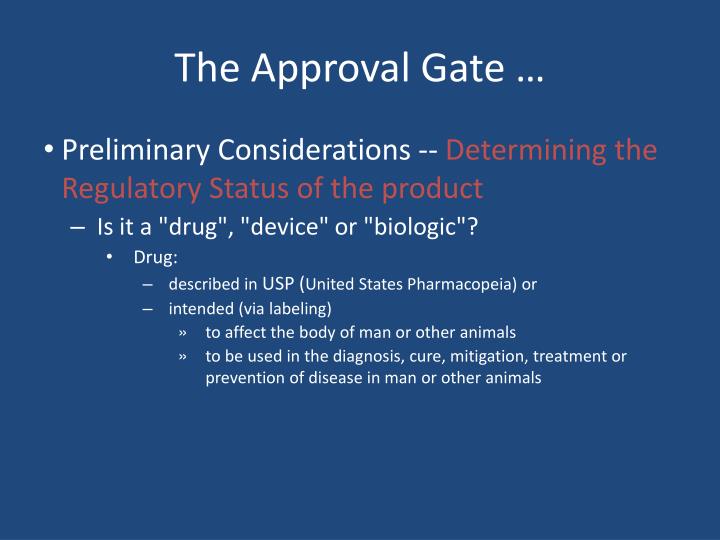 The Approval Gate …

• Preliminary Considerations -- Determining the Regulatory Status of the product

– Is it a "drug", "device" or "biologic"?

• Drug:

– described in USP (United States Pharmacopeia) or

– intended (via labeling)

» to affect the body of man or other animals

» to be used in the diagnosis, cure, mitigation, treatment or prevention of disease in man or other animals